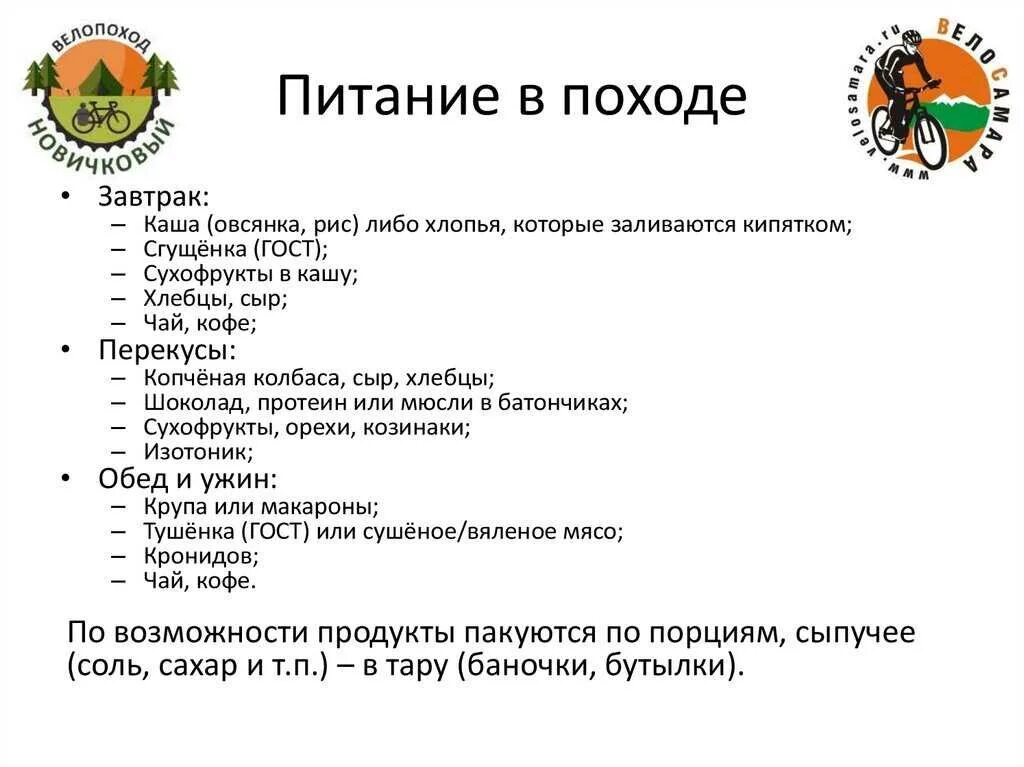 ВЕЛОПОХОД
НОВИЧКОВЫЙ

Питание в походе

www.velosamara.ru ВЕЛОСАМАРА

• Завтрак:
– Каша (овсянка, рис) либо хлопья, которые заливаются кипятком;
– Сгущёнка (ГОСТ);
– Сухофрукты в кашу;
– Хлебцы, сыр;
– Чай, кофе;
• Перекусы:
– Копчёная колбаса, сыр, хлебцы;
– Шоколад, протеин или мюсли в батончиках;
– Сухофрукты, орехи, козинаки;
– Изотоник;
• Обед и ужин:
– Крупа или макароны;
– Тушёнка (ГОСТ) или сушёное/вяленое мясо;
– Кронидов;
– Чай, кофе.

По возможности продукты пакуются по порциям, сыпучее (соль, сахар и т.п.) – в тару (баночки, бутылки).